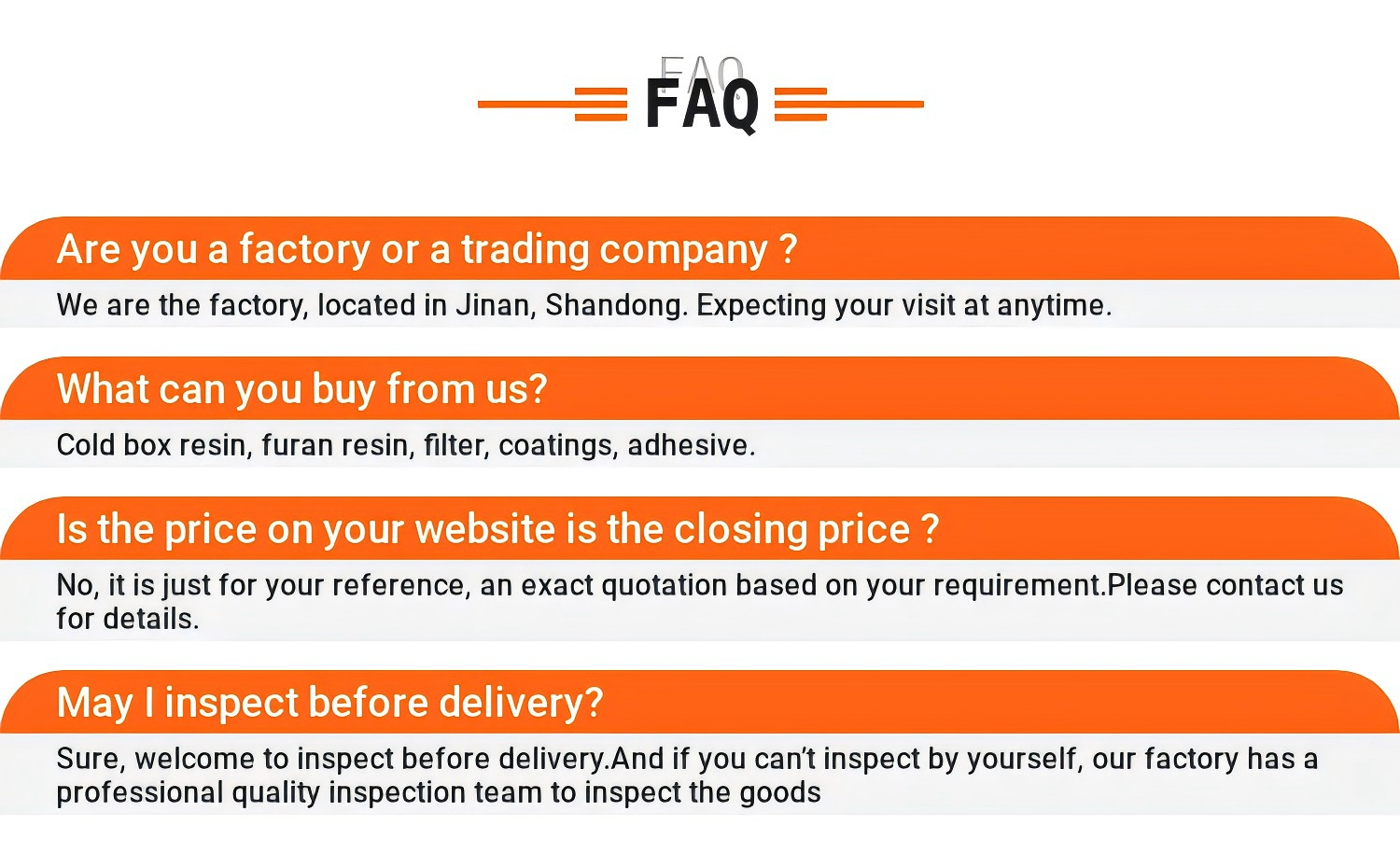 FAQ
FAQ

Are you a factory or a trading company ?

We are the factory, located in Jinan, Shandong. Expecting your visit at anytime.

What can you buy from us?

Cold box resin, furan resin, filter, coatings, adhesive.

Is the price on your website is the closing price ?

No, it is just for your reference, an exact quotation based on your requirement.Please contact us for details.

May I inspect before delivery?

Sure, welcome to inspect before delivery.And if you can't inspect by yourself, our factory has a professional quality inspection team to inspect the goods